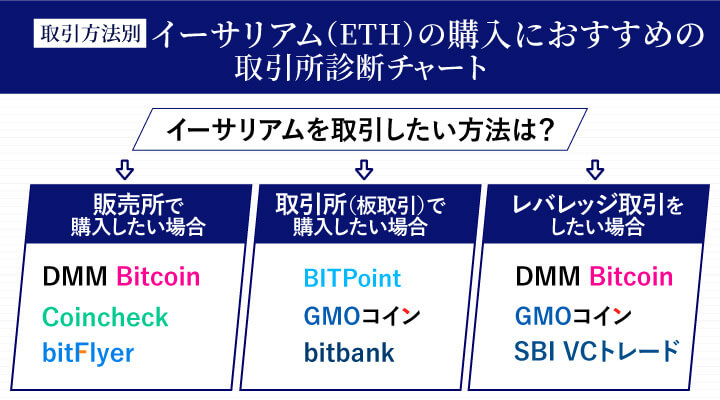 取引方法別 イーサリアム(ETH)の購入におすすめの取引所診断チャート

イーサリアムを取引したい方法は?

販売所で購入したい場合

DMM Bitcoin
Coincheck
bitFlyer

取引所(板取引)で購入したい場合

BITPoint
GMOコイン
bitbank

レバレッジ取引をしたい場合

DMM Bitcoin
GMOコイン
SBI VCトレード